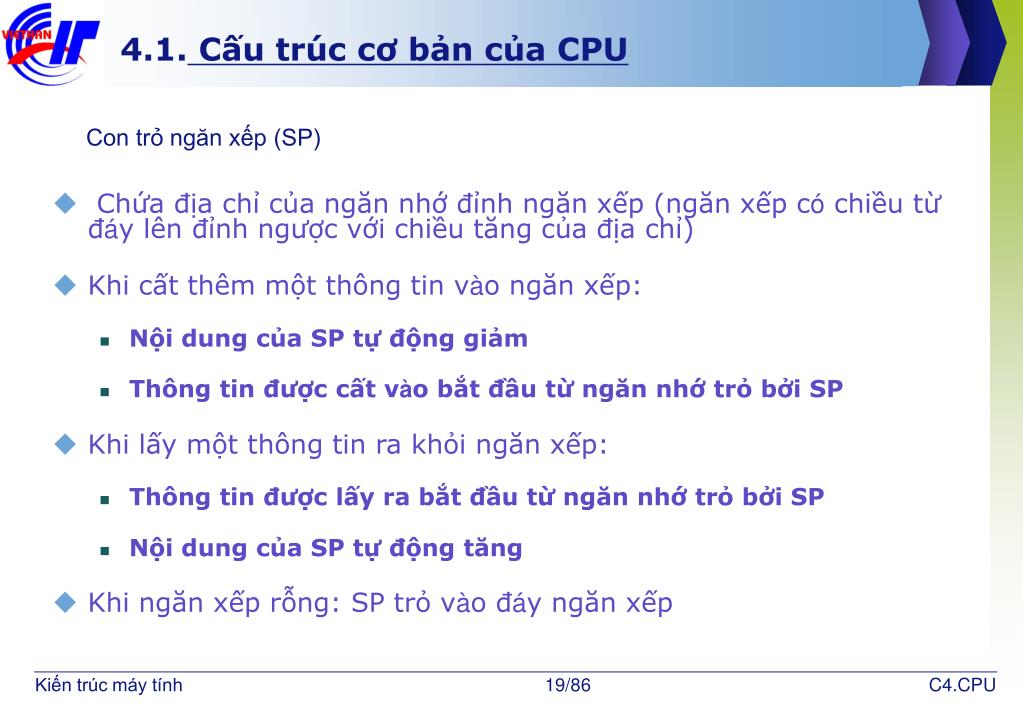 VIETHAN

4.1. Cấu trúc cơ bản của CPU

Con trỏ ngăn xếp (SP)

Chứa địa chỉ của ngăn nhớ đỉnh ngăn xếp (ngăn xếp có chiều từ đáy lên đỉnh ngược với chiều tăng của địa chỉ)

Khi cất thêm một thông tin vào ngăn xếp:

Nội dung của SP tự động giảm

Thông tin được cất vào bắt đầu từ ngăn nhớ trỏ bởi SP

Khi lấy một thông tin ra khỏi ngăn xếp:

Thông tin được lấy ra bắt đầu từ ngăn nhớ trỏ bởi SP

Nội dung của SP tự động tăng

Khi ngăn xếp rỗng: SP trỏ vào đáy ngăn xếp

Kiến trúc máy tính

19/86

C4.CPU